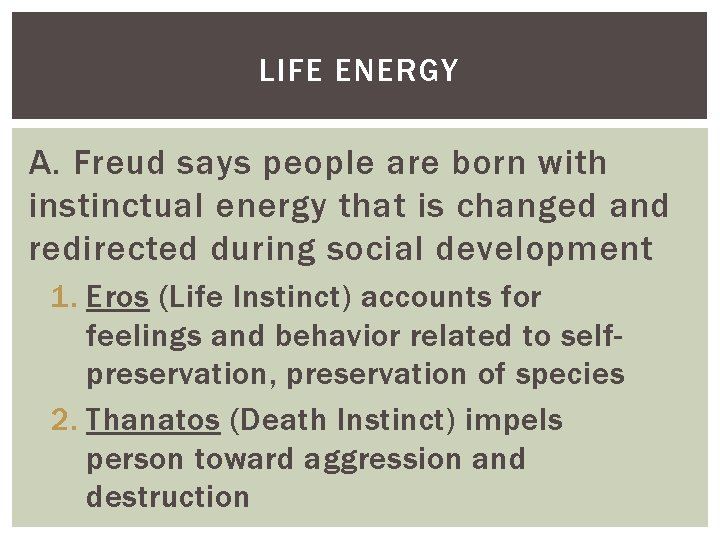 LIFE ENERGY

A. Freud says people are born with instinctual energy that is changed and redirected during social development

1. Eros (Life Instinct) accounts for feelings and behavior related to self-preservation, preservation of species

2. Thanatos (Death Instinct) impels person toward aggression and destruction